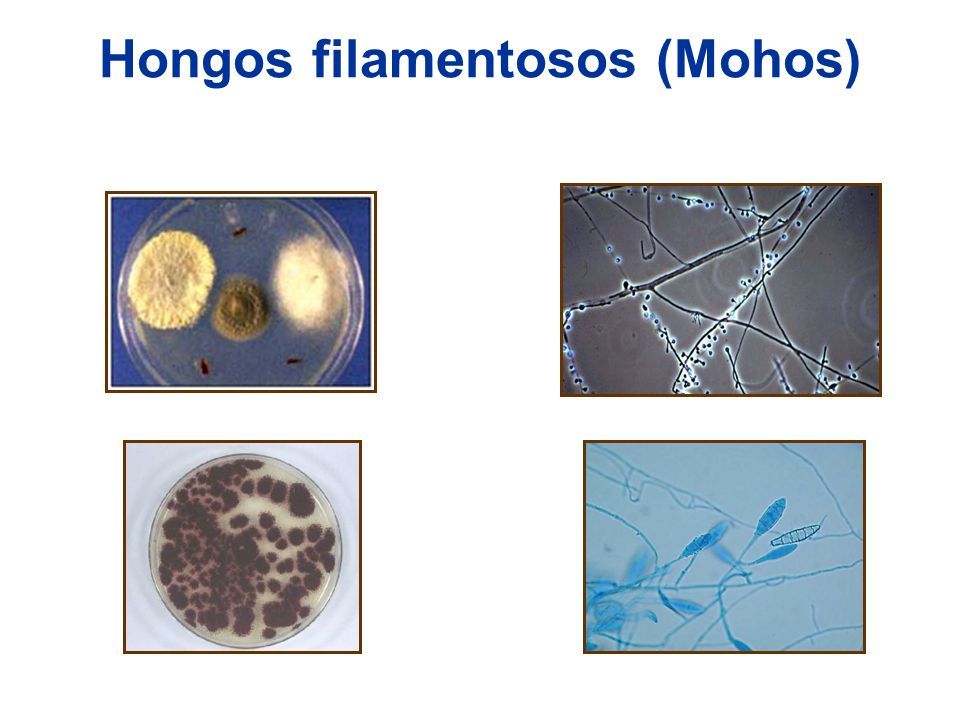 Hongos filamentosos (Mohos)